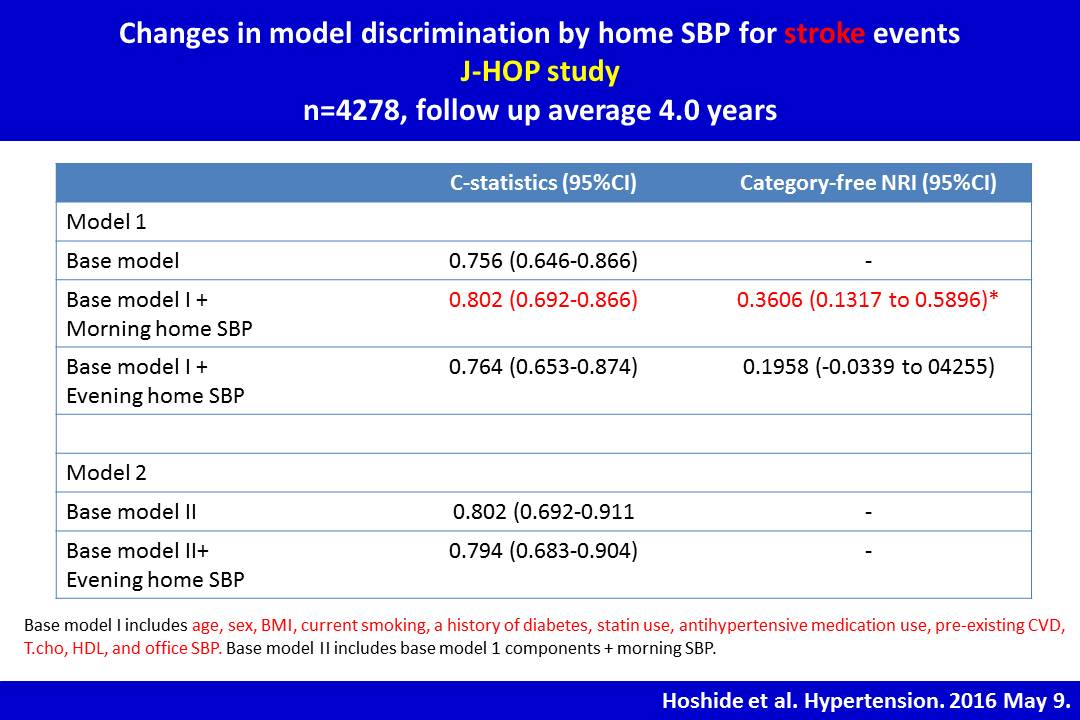 Changes in model discrimination by home SBP for stroke events
J-HOP study
n=4278, follow up average 4.0 years

| | C-statistics (95%CI) | Category-free NRI (95%CI) |
|---|---|---|
| Model 1 | | |
| Base model | 0.756 (0.646-0.866) | - |
| Base model I + Morning home SBP | 0.802 (0.692-0.866) | 0.3606 (0.1317 to 0.5896)* |
| Base model I + Evening home SBP | 0.764 (0.653-0.874) | 0.1958 (-0.0339 to 04255) |
| | | |
| Model 2 | | |
| Base model II | 0.802 (0.692-0.911 | - |
| Base model II+ Evening home SBP | 0.794 (0.683-0.904) | - |

Base model I includes age, sex, BMI, current smoking, a history of diabetes, statin use, antihypertensive medication use, pre-existing CVD, T.cho, HDL, and office SBP. Base model II includes base model 1 components + morning SBP.

Hoshide et al. Hypertension. 2016 May 9.